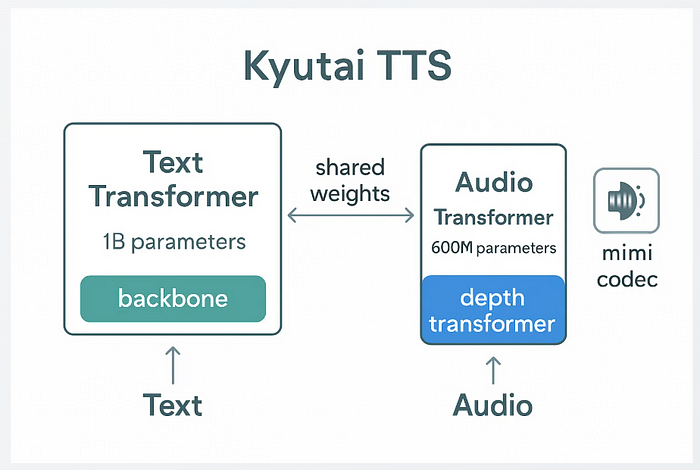 Kyutai TTS

Text Transformer

1B parameters

backbone

shared weights

Audio Transformer

600M parameters

depth transformer

mimi codec

Text

Audio